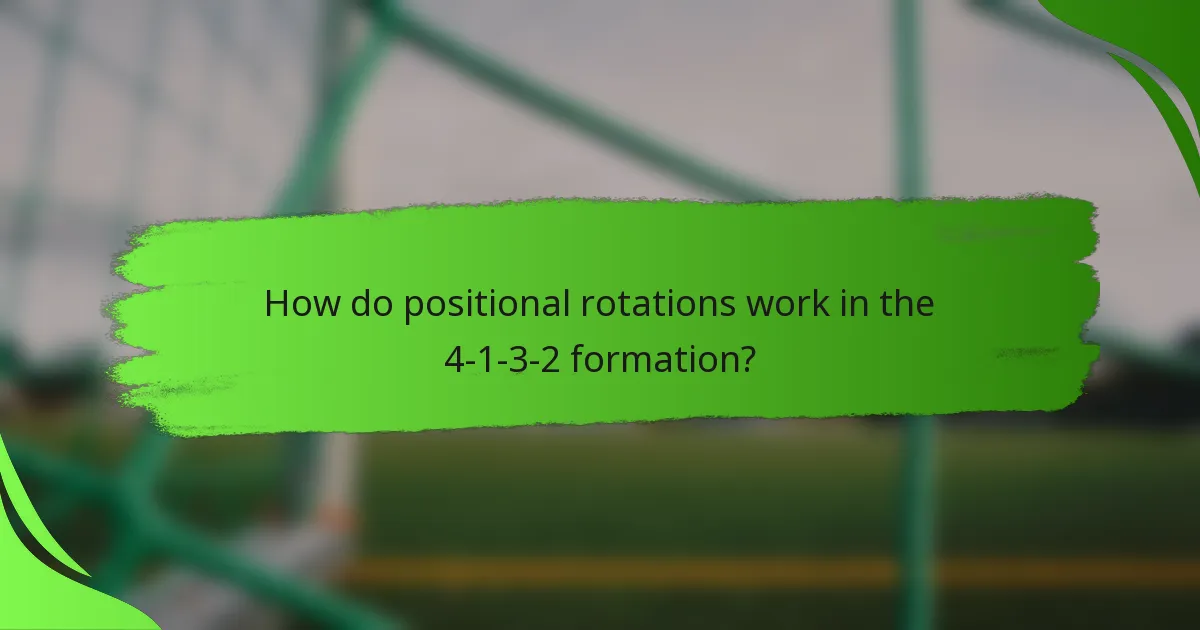 How do positional rotations work in the 4-1-3-2 formation?